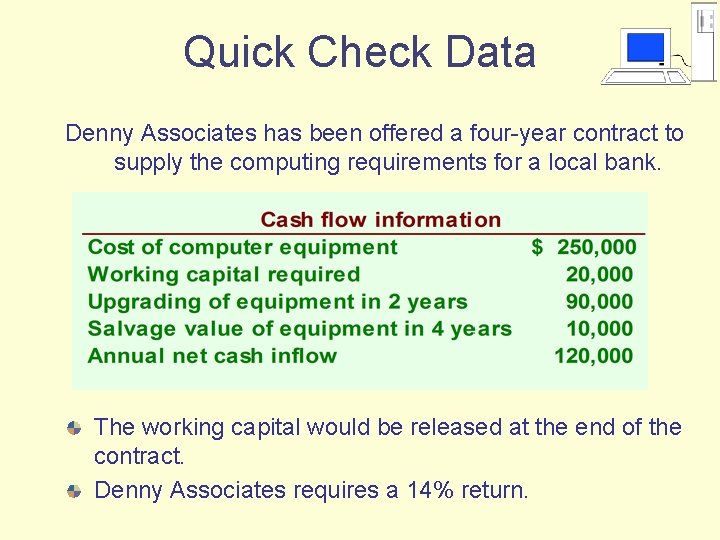 Quick Check Data

Denny Associates has been offered a four-year contract to supply the computing requirements for a local bank.

| Cash flow information | |
|---|---|
| Cost of computer equipment | \$ 250,000 |
| Working capital required | 20,000 |
| Upgrading of equipment in 2 years | 90,000 |
| Salvage value of equipment in 4 years | 10,000 |
| Annual net cash inflow | 120,000 |

The working capital would be released at the end of the contract.

Denny Associates requires a 14% return.